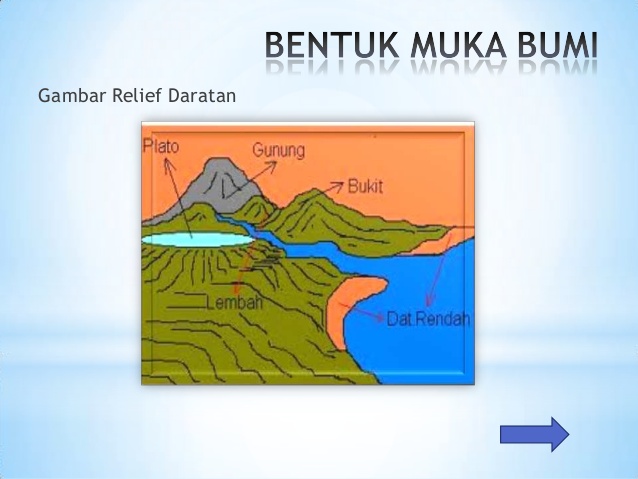 BENTUK MUKA BUMI

Gambar Relief Daratan

Plato
Gunung
Bukit
Lembah
Dat.Rendah